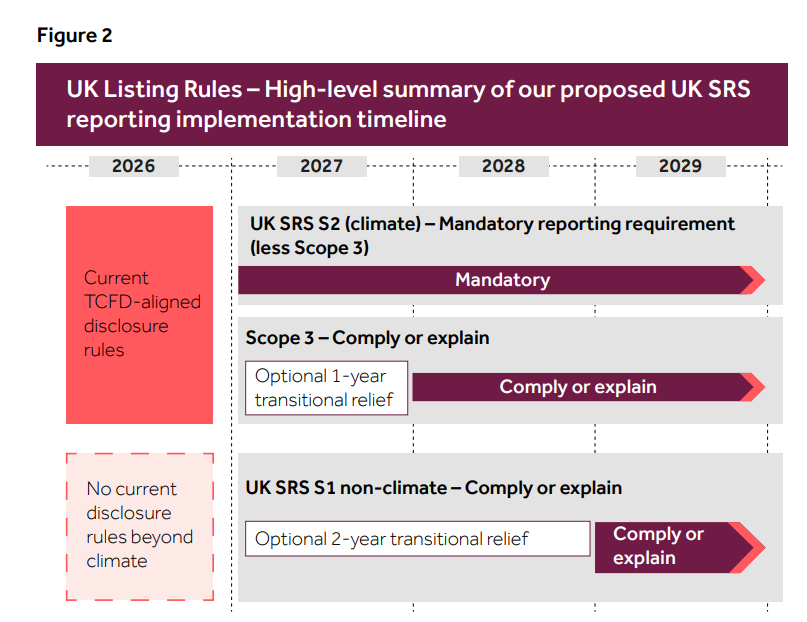 Figure 2

UK Listing Rules – High-level summary of our proposed UK SRS reporting implementation timeline

2026

2027

2028

2029

Current TCFD-aligned disclosure rules

UK SRS S2 (climate) – Mandatory reporting requirement (less Scope 3)

Mandatory

Scope 3 – Comply or explain

Optional 1-year transitional relief

Comply or explain

No current disclosure rules beyond climate

UK SRS S1 non-climate – Comply or explain

Optional 2-year transitional relief

Comply or explain